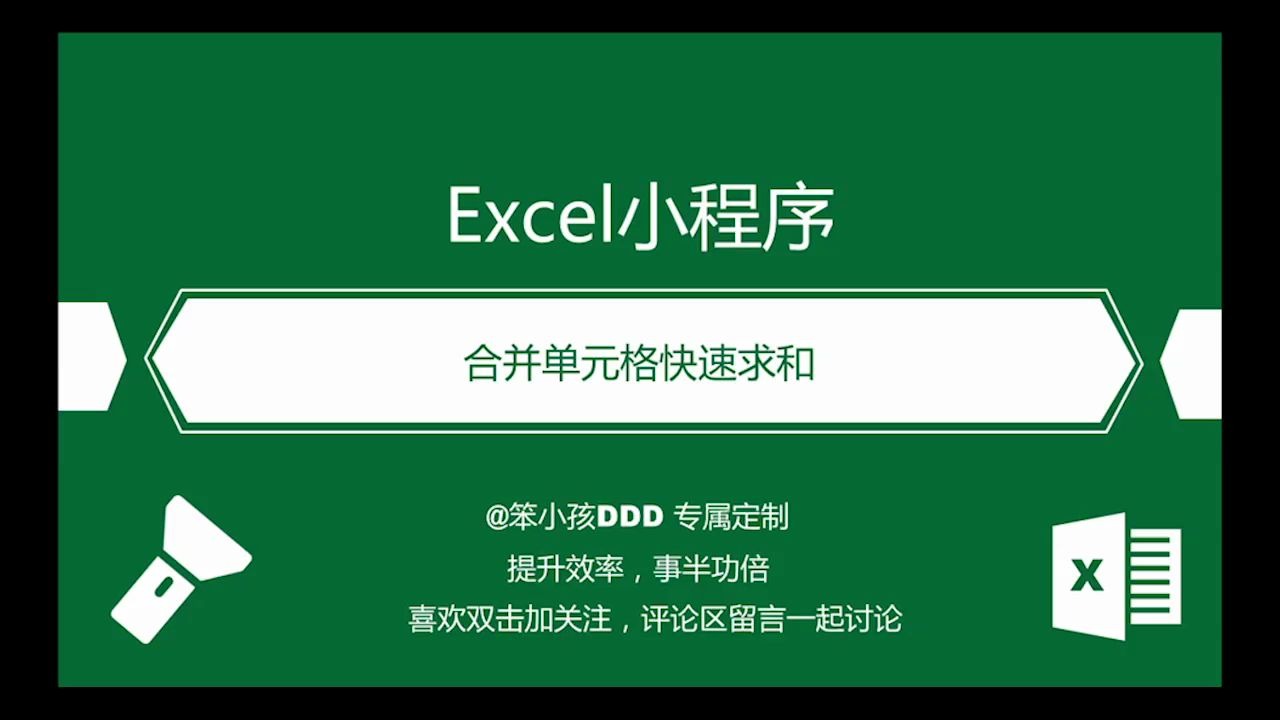 Excel小程序

合并单元格快速求和

@笨小孩DDD 专属定制
提升效率，事半功倍
喜欢双击加关注，评论区留言一起讨论

X